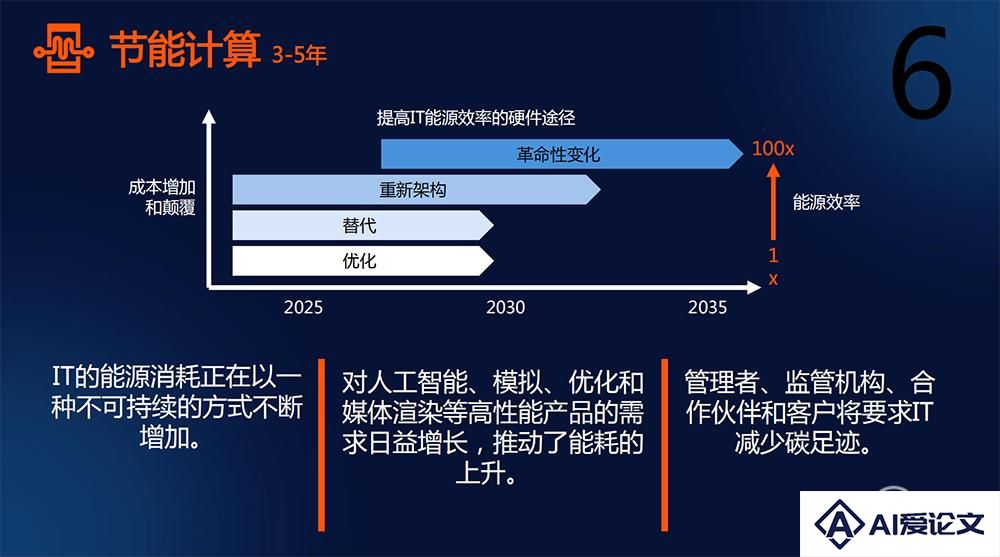 节能计算 3-5年

6

提高IT能源效率的硬件途径

成本增加和颠覆

革命性变化

重新架构

替代

优化

100x

能源效率

1x

2025

2030

2035

IT的能源消耗正在以一种不可持续的方式不断增加。

对人工智能、模拟、优化和媒体渲染等高性能产品的需求日益增长，推动了能耗的上升。

管理者、监管机构、合作伙伴和客户将要求IT减少碳足迹。

AI爱论文